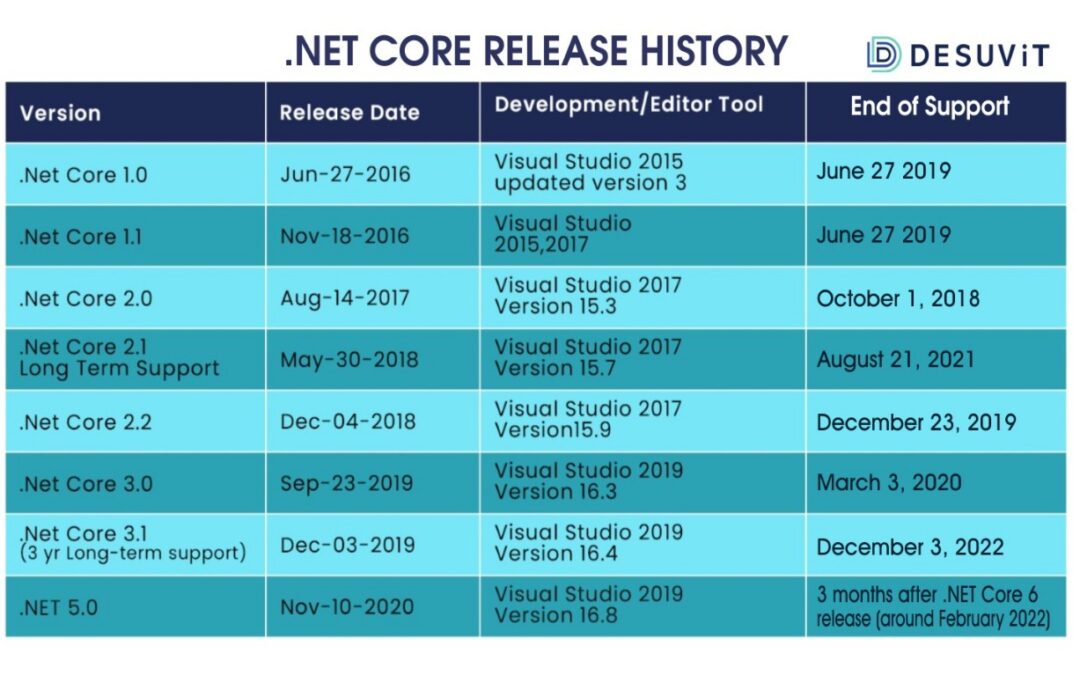 .NET CORE RELEASE HISTORY

DESUViT

| Version | Release Date | Development/Editor Tool | End of Support |
|---|---|---|---|
| .Net Core 1.0 | Jun-27-2016 | Visual Studio 2015 updated version 3 | June 27 2019 |
| .Net Core 1.1 | Nov-18-2016 | Visual Studio 2015,2017 | June 27 2019 |
| .Net Core 2.0 | Aug-14-2017 | Visual Studio 2017 Version 15.3 | October 1, 2018 |
| .Net Core 2.1 Long Term Support | May-30-2018 | Visual Studio 2017 Version 15.7 | August 21, 2021 |
| .Net Core 2.2 | Dec-04-2018 | Visual Studio 2017 Version15.9 | December 23, 2019 |
| .Net Core 3.0 | Sep-23-2019 | Visual Studio 2019 Version 16.3 | March 3, 2020 |
| .Net Core 3.1 (3 yr Long-term support) | Dec-03-2019 | Visual Studio 2019 Version 16.4 | December 3, 2022 |
| .NET 5.0 | Nov-10-2020 | Visual Studio 2019 Version 16.8 | 3 months after .NET Core 6 release (around February 2022) |